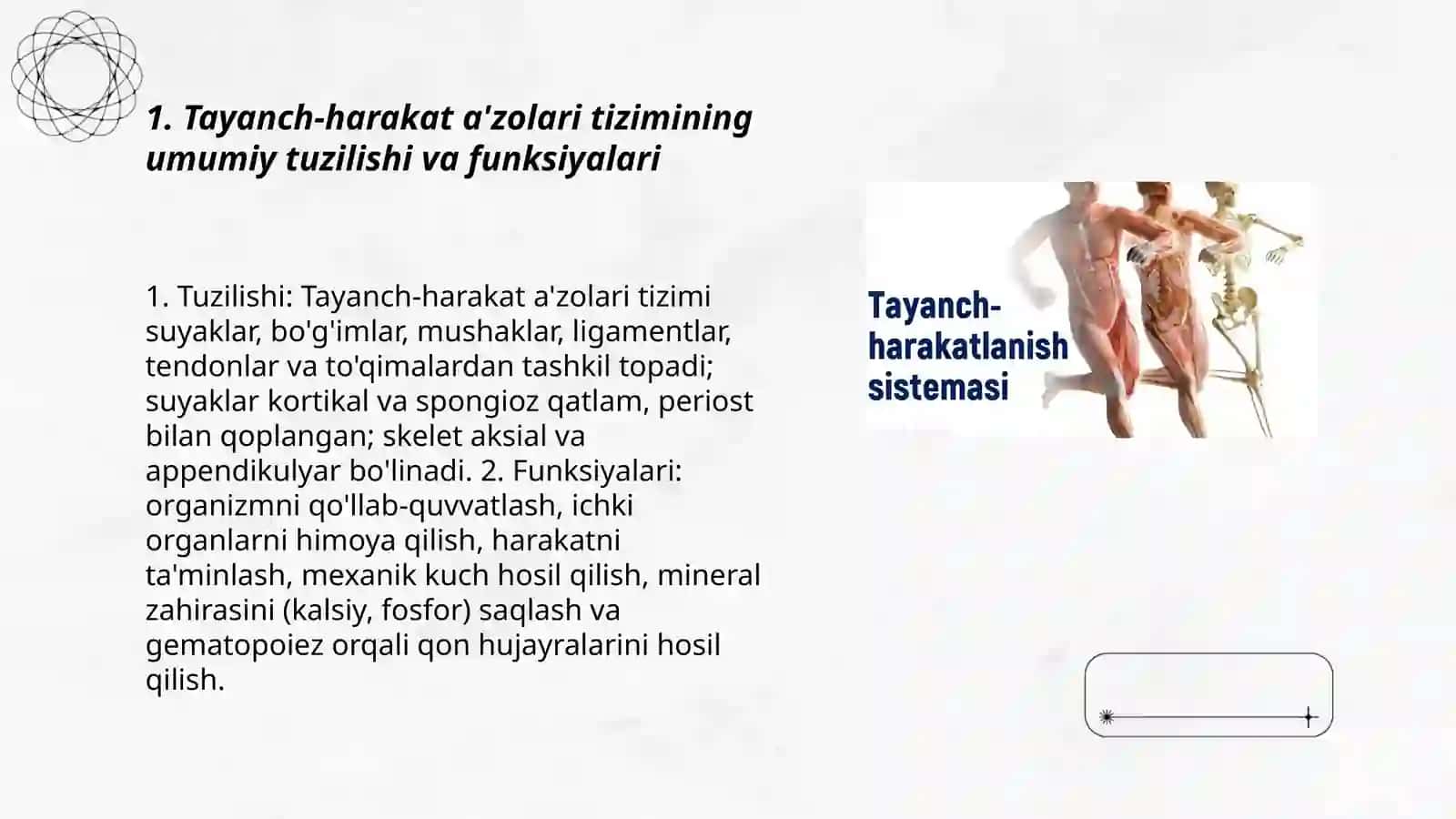 1. Tayanch-harakat a'zolari tizimining umumiy tuzilishi va funksiyalari

1. Tuzilishi: Tayanch-harakat a'zolari tizimi suyaklar, bo'g'imlar, mushaklar, ligamentlar, tendonlar va to'qimalardan tashkil topadi; suyaklar kortikal va spongioz qatlam, periost bilan qoplangan; skelet aksial va appendikulyar bo'linadi. 2. Funksiyalari: organizmni qo'llab-quvvatlash, ichki organlarni himoya qilish, harakatni ta'minlash, mexanik kuch hosil qilish, mineral zahirasini (kalsiy, fosfor) saqlash va gematopoiez orqali qon hujayralarini hosil qilish.

Tayanch-harakatlanish sistemasi